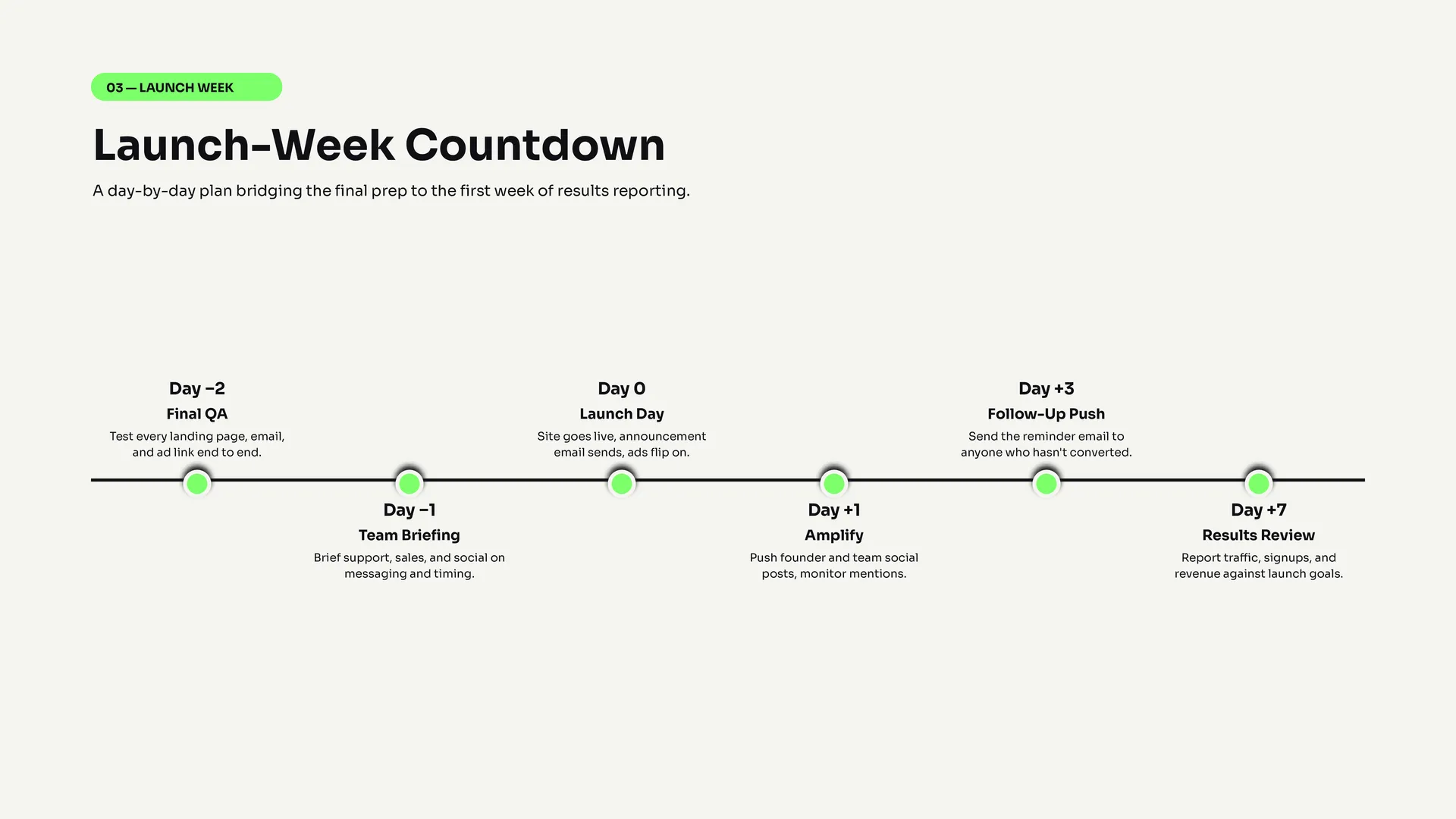 03 — LAUNCH WEEK

Launch-Week Countdown

A day-by-day plan bridging the final prep to the first week of results reporting.

Day −2
Final QA
Test every landing page, email, and ad link end to end.

Day −1
Team Briefing
Brief support, sales, and social on messaging and timing.

Day 0
Launch Day
Site goes live, announcement email sends, ads flip on.

Day +1
Amplify
Push founder and team social posts, monitor mentions.

Day +3
Follow-Up Push
Send the reminder email to anyone who hasn't converted.

Day +7
Results Review
Report traffic, signups, and revenue against launch goals.